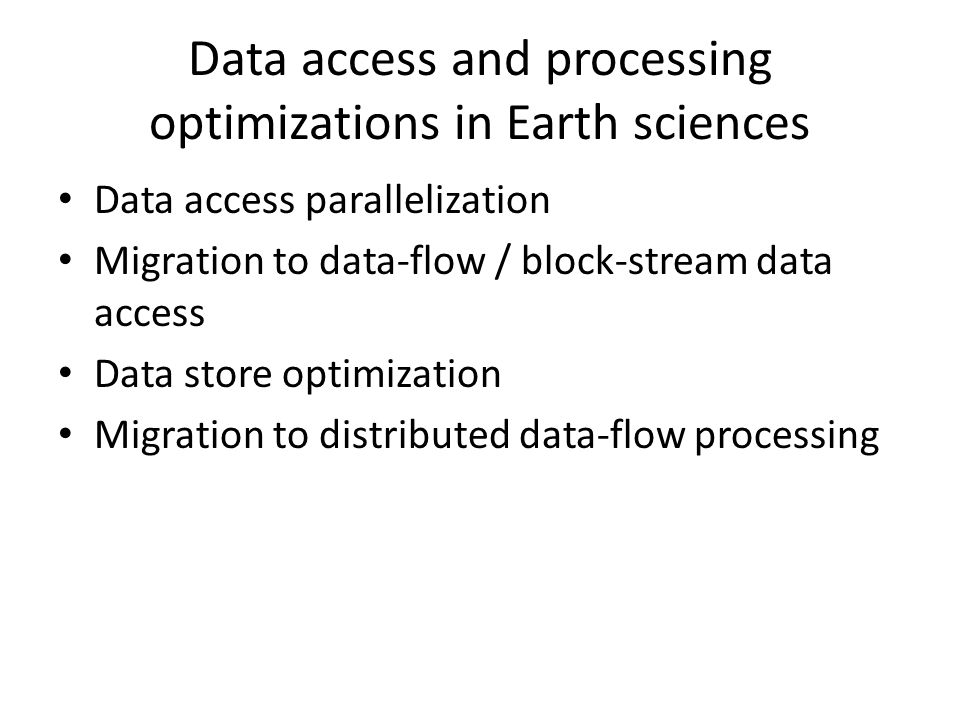 Data access and processing optimizations in Earth sciences

• Data access parallelization
• Migration to data-flow / block-stream data access
• Data store optimization
• Migration to distributed data-flow processing